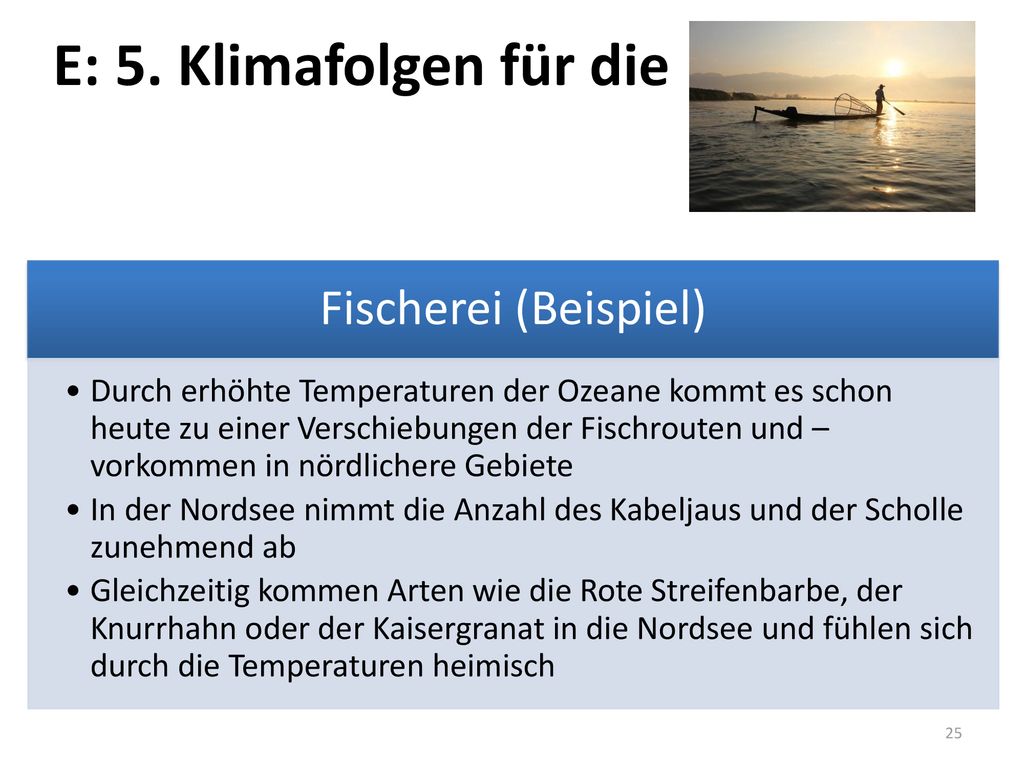 E: 5. Klimafolgen für die

Fischerei (Beispiel)

• Durch erhöhte Temperaturen der Ozeane kommt es schon heute zu einer Verschiebungen der Fischrouten und –vorkommen in nördlichere Gebiete
• In der Nordsee nimmt die Anzahl des Kabeljaus und der Scholle zunehmend ab
• Gleichzeitig kommen Arten wie die Rote Streifenbarbe, der Knurrhahn oder der Kaisergranat in die Nordsee und fühlen sich durch die Temperaturen heimisch

25